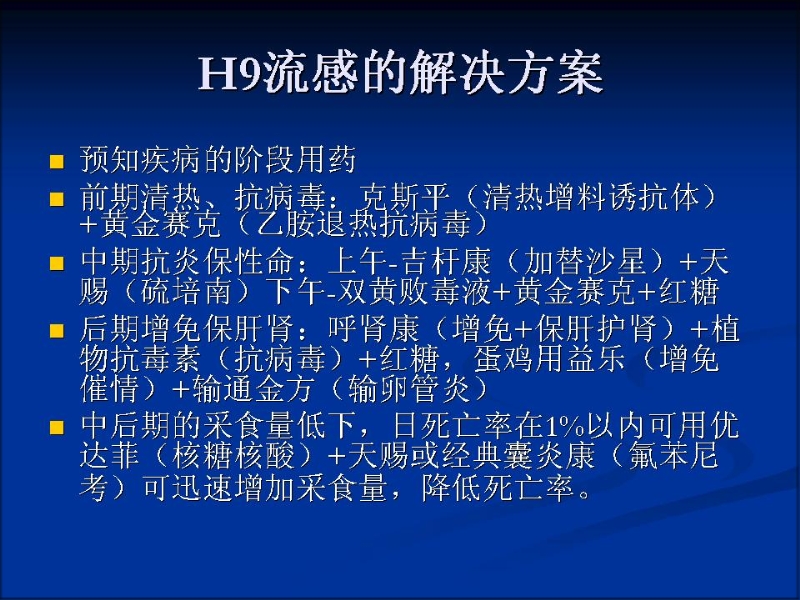 H9流感的解决方案

■ 预知疾病的阶段用药

■ 前期清热、抗病毒：克斯平（清热增料诱抗体）+黄金赛克（乙胺退热抗病毒）

■ 中期抗炎保性命：上午-吉杆康（加替沙星）+天赐（硫培南）下午-双黄败毒液+黄金赛克+红糖

■ 后期增免保肝肾：呼肾康（增免+保肝护肾）+植物抗毒素（抗病毒）+红糖，蛋鸡用益乐（增免催情）+输通金方（输卵管炎）

■ 中后期的采食量低下，日死亡率在1%以内可用优达菲（核糖核酸）+天赐或经典囊炎康（氟苯尼考）可迅速增加采食量，降低死亡率。